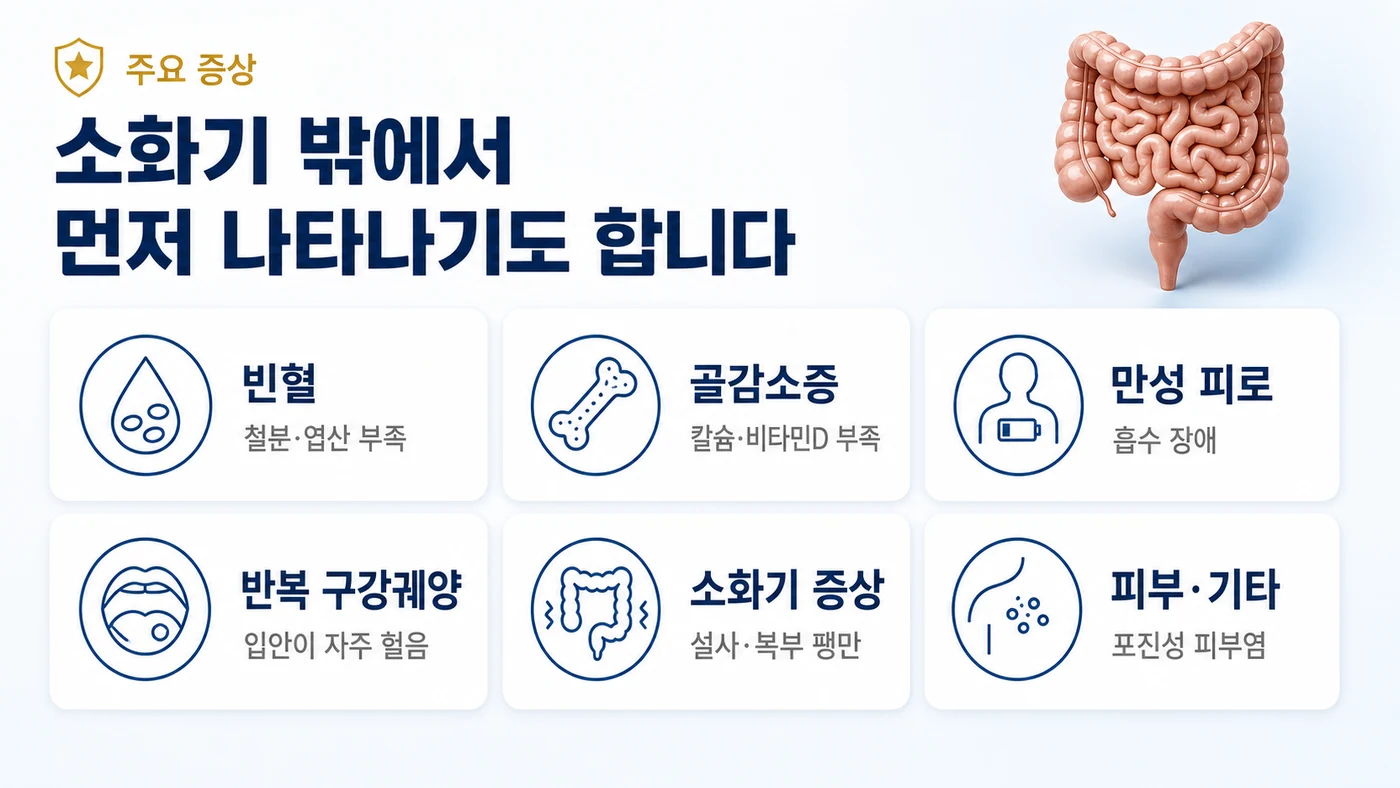 주요 증상

소화기 밖에서
먼저 나타나기도 합니다

빈혈
철분·엽산 부족

골감소증
칼슘·비타민D 부족

만성 피로
흡수 장애

반복 구강궤양
입안이 자주 헐음

소화기 증상
설사·복부 팽만

피부·기타
포진성 피부염